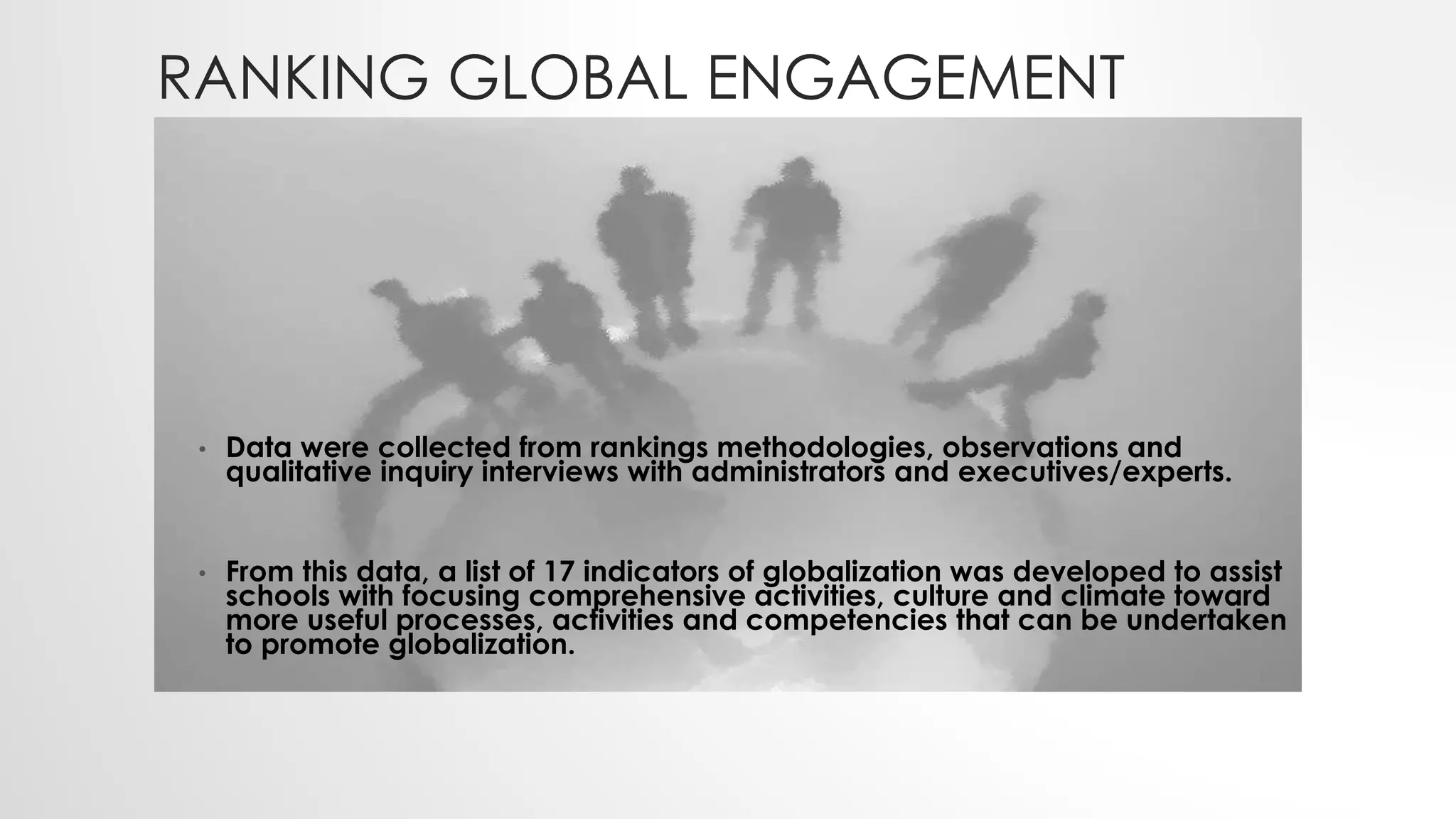 RANKING GLOBAL ENGAGEMENT

• Data were collected from rankings methodologies, observations and qualitative inquiry interviews with administrators and executives/experts.

• From this data, a list of 17 indicators of globalization was developed to assist schools with focusing comprehensive activities, culture and climate toward more useful processes, activities and competencies that can be undertaken to promote globalization.